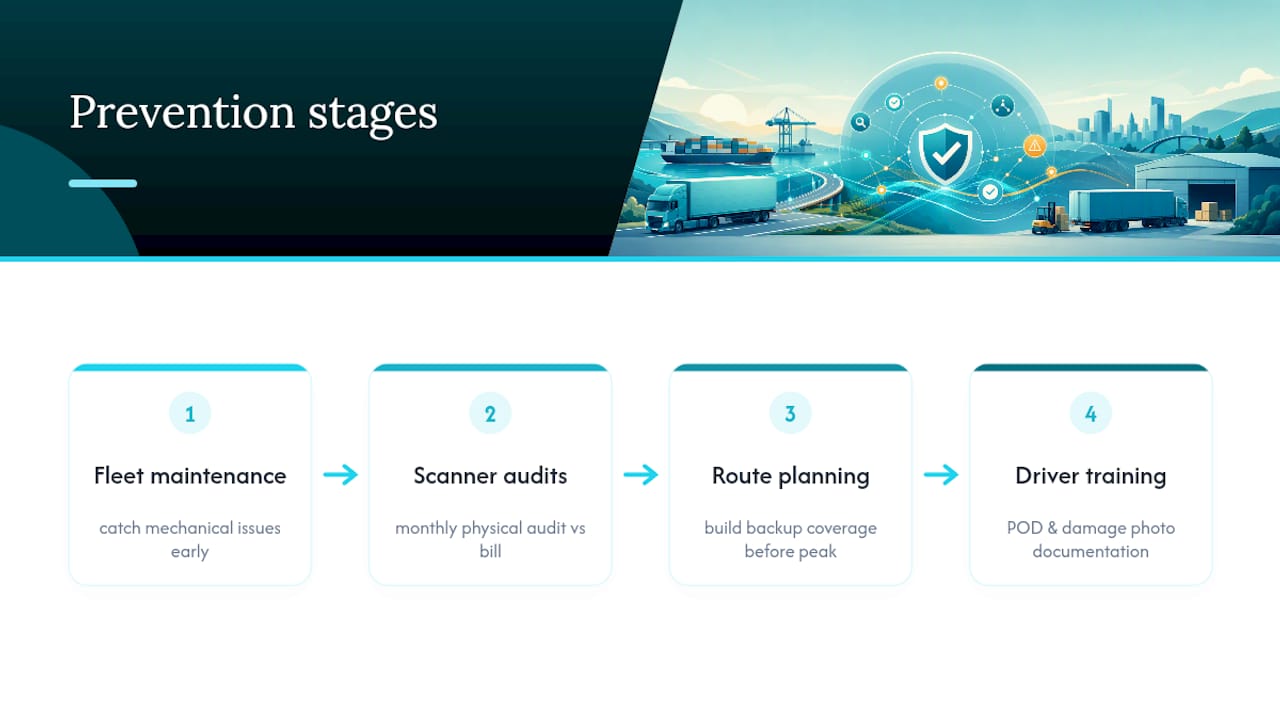 Prevention stages

1

Fleet maintenance

catch mechanical issues early

2

Scanner audits

monthly physical audit vs bill

3

Route planning

build backup coverage before peak

4

Driver training

POD & damage photo documentation